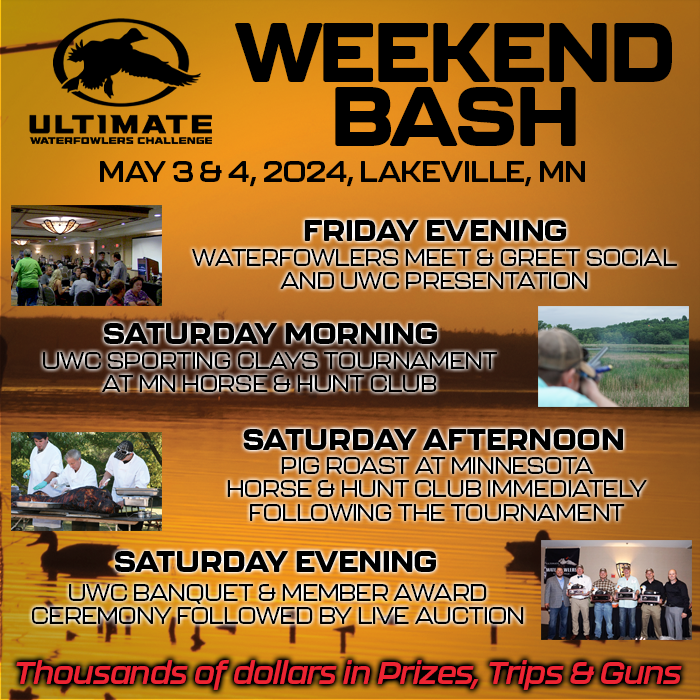 ULTIMATE
WATERFOWLERS CHALLENGE

WEEKEND BASH

MAY 3 & 4, 2024, LAKEVILLE, MN

FRIDAY EVENING
WATERFOWLERS MEET & GREET SOCIAL AND UWC PRESENTATION

SATURDAY MORNING
UWC SPORTING CLAYS TOURNAMENT AT MN HORSE & HUNT CLUB

SATURDAY AFTERNOON
PIG ROAST AT MINNESOTA HORSE & HUNT CLUB IMMEDIATELY FOLLOWING THE TOURNAMENT

SATURDAY EVENING
UWC BANQUET & MEMBER AWARD CEREMONY FOLLOWED BY LIVE AUCTION

Thousands of dollars in Prizes, Trips & Guns